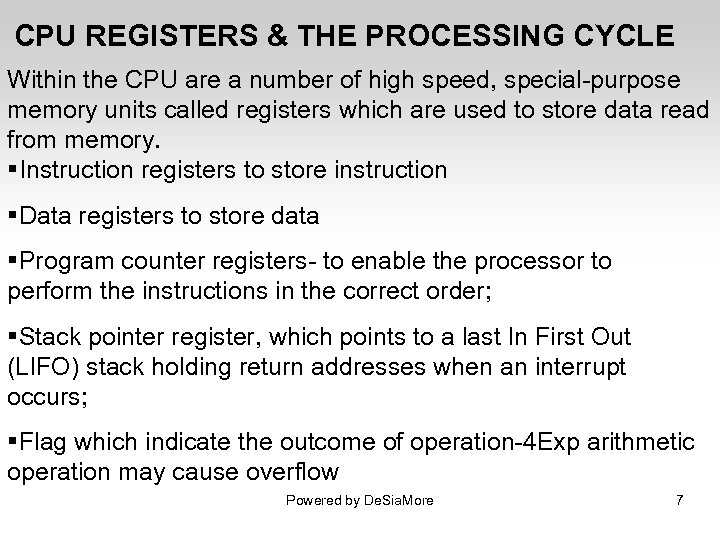 CPU REGISTERS & THE PROCESSING CYCLE

Within the CPU are a number of high speed, special-purpose memory units called registers which are used to store data read from memory.

▪Instruction registers to store instruction

▪Data registers to store data

▪Program counter registers- to enable the processor to perform the instructions in the correct order;

▪Stack pointer register, which points to a last In First Out (LIFO) stack holding return addresses when an interrupt occurs;

▪Flag which indicate the outcome of operation-4Exp arithmetic operation may cause overflow

Powered by DeSiaMore

7